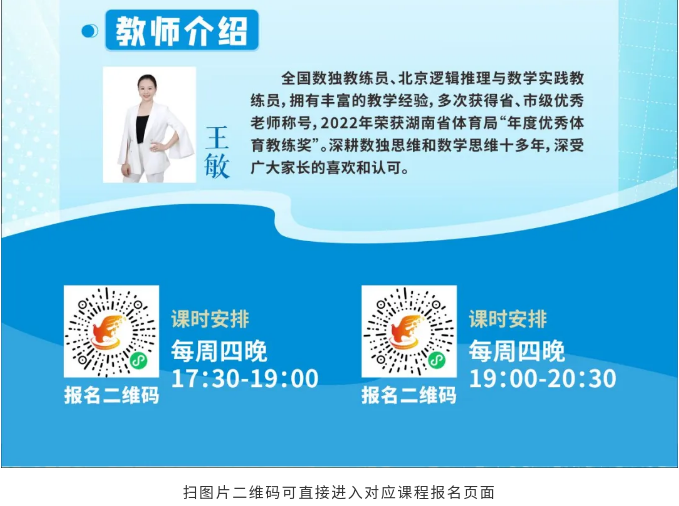 教师介绍

王敏

全国数独教练员、北京逻辑推理与数学实践教练员，拥有丰富的教学经验，多次获得省、市级优秀老师称号，2022年荣获湖南省体育局“年度优秀体育教练奖”。深耕数独思维和数学思维十多年，深受广大家长的喜欢和认可。

报名二维码

课时安排
每周四晚
17:30-19:00

报名二维码

课时安排
每周四晚
19:00-20:30

扫图片二维码可直接进入对应课程报名页面